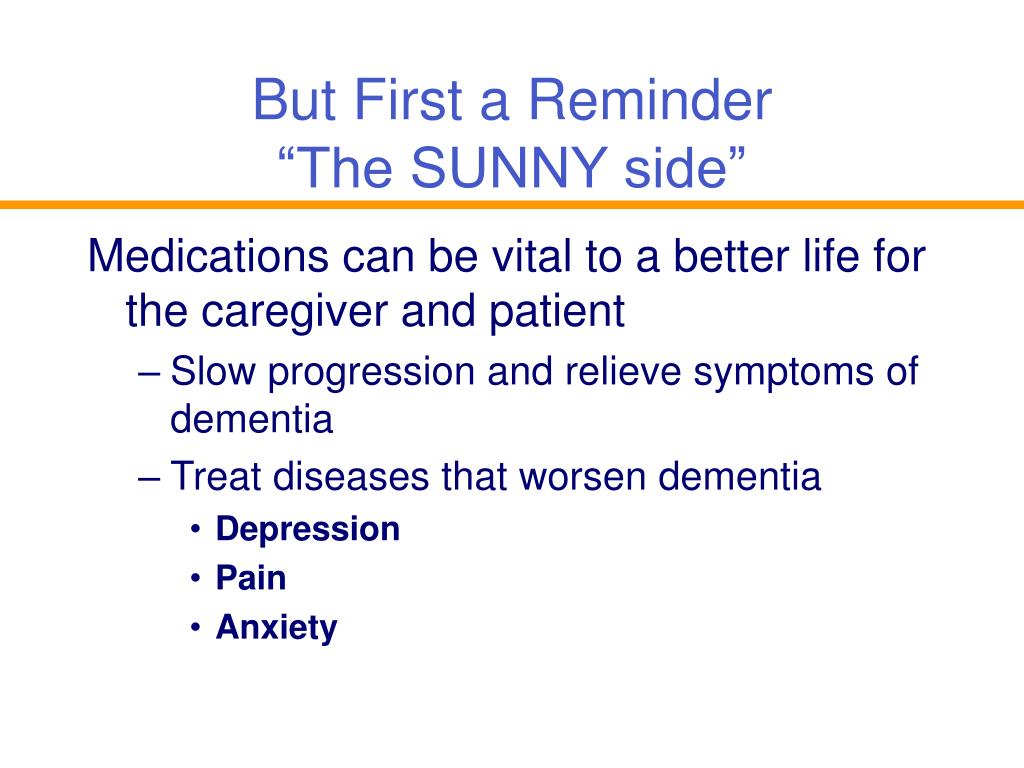 But First a Reminder
“The SUNNY side”

Medications can be vital to a better life for the caregiver and patient

– Slow progression and relieve symptoms of dementia

– Treat diseases that worsen dementia

• Depression
• Pain
• Anxiety